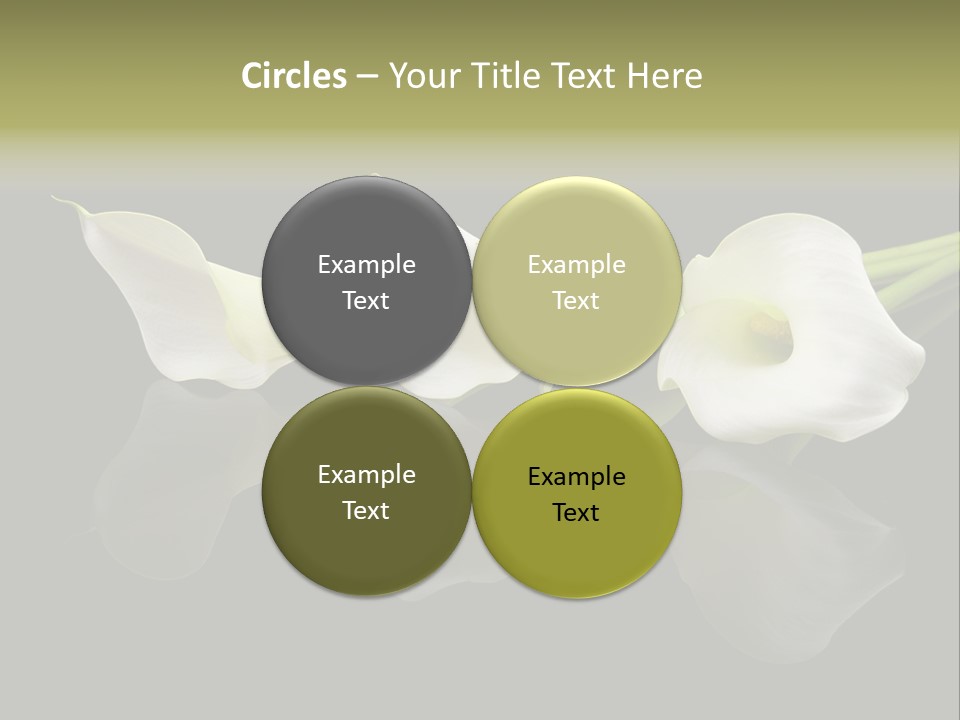 Circles – Your Title Text Here

Example Text

Example Text

Example Text

Example Text